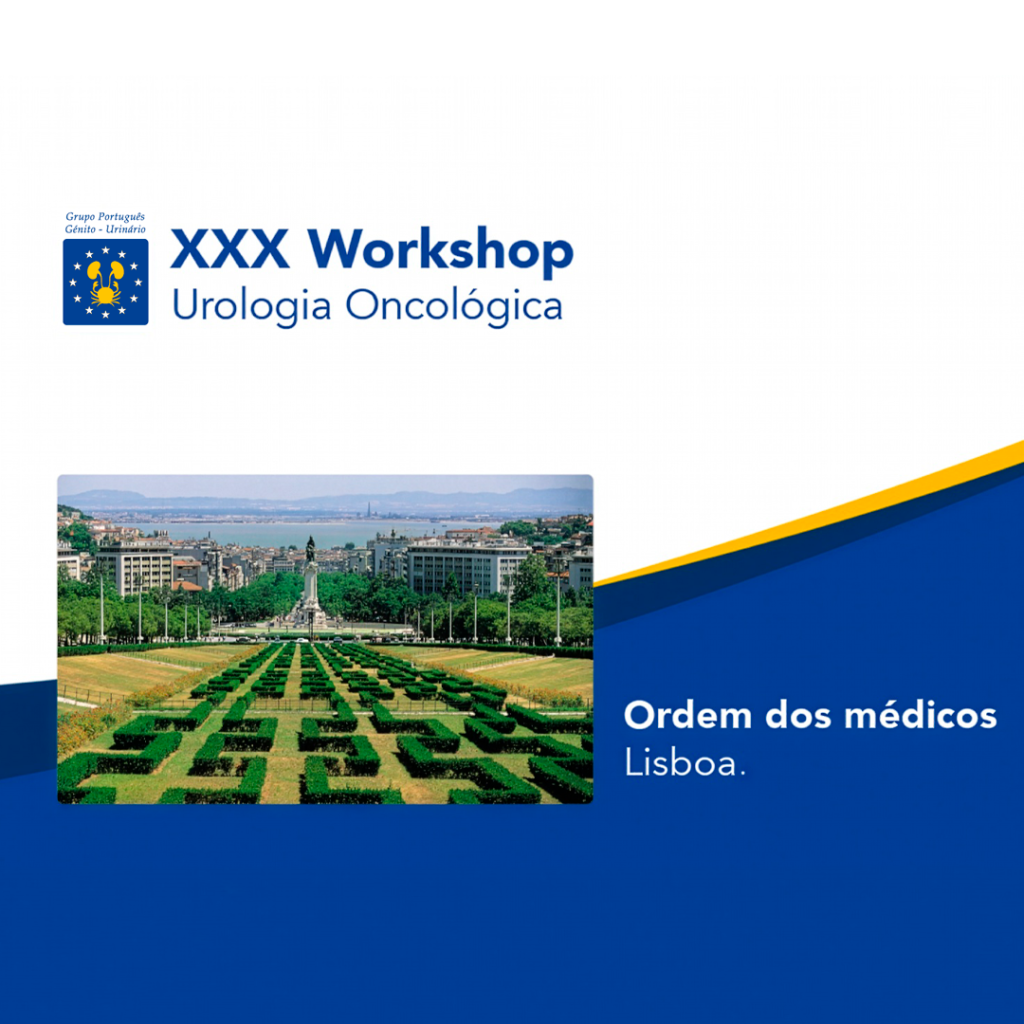 Grupo Português
Génito - Urinário

XXX Workshop
Urologia Oncológica

Ordem dos médicos
Lisboa.